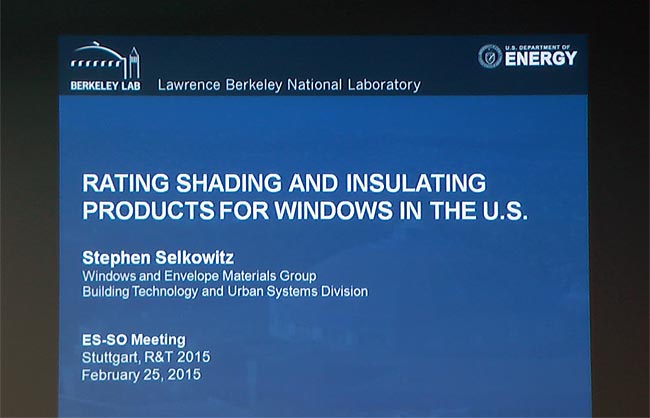 BERKELEY LAB Lawrence Berkeley National Laboratory

U.S. DEPARTMENT OF ENERGY

RATING SHADING AND INSULATING PRODUCTS FOR WINDOWS IN THE U.S.

Stephen Selkowitz
Windows and Envelope Materials Group
Building Technology and Urban Systems Division

ES-SO Meeting
Stuttgart, R&T 2015
February 25, 2015